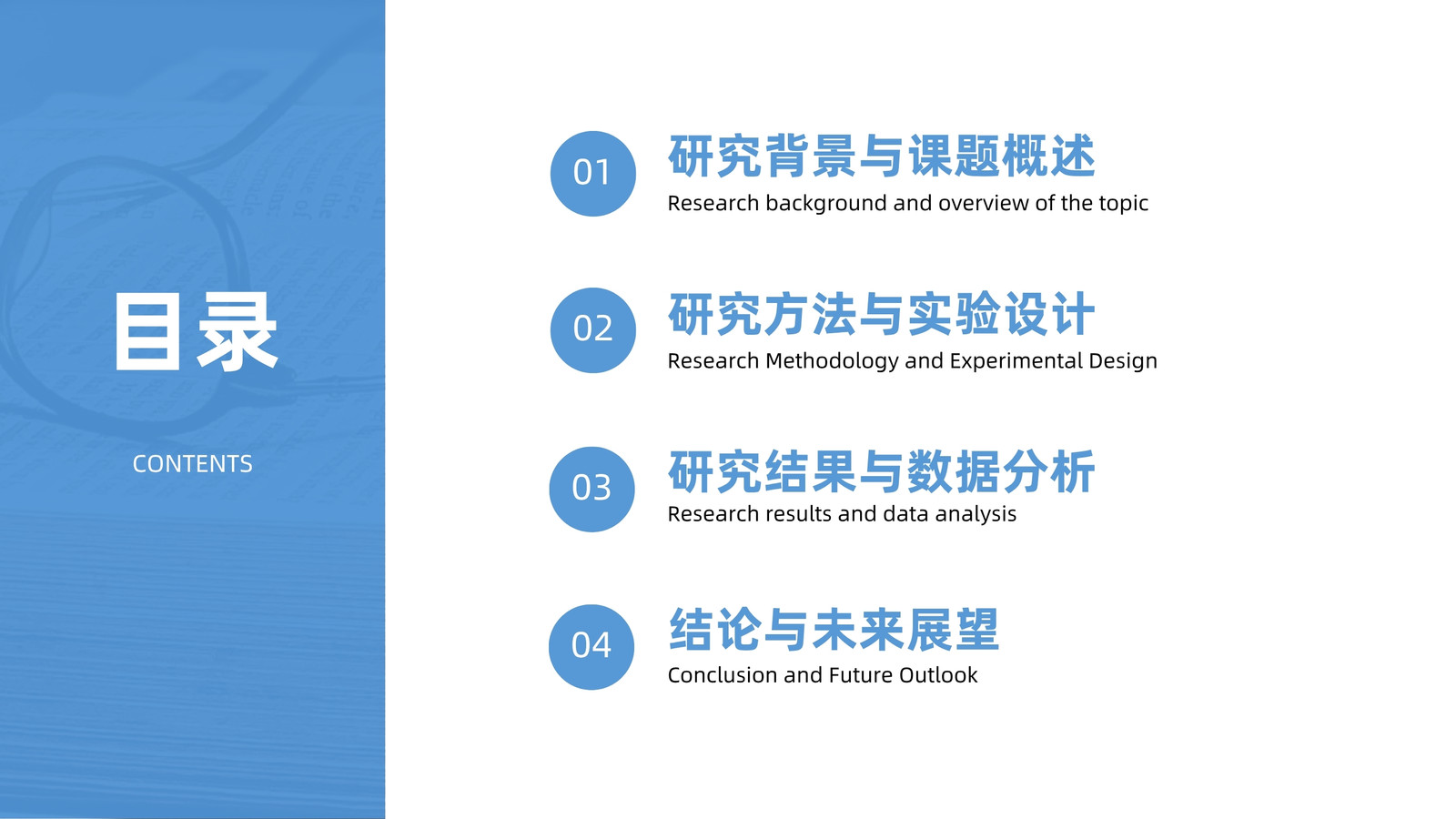 目录

CONTENTS

01

研究背景与课题概述

Research background and overview of the topic

02

研究方法与实验设计

Research Methodology and Experimental Design

03

研究结果与数据分析

Research results and data analysis

04

结论与未来展望

Conclusion and Future Outlook